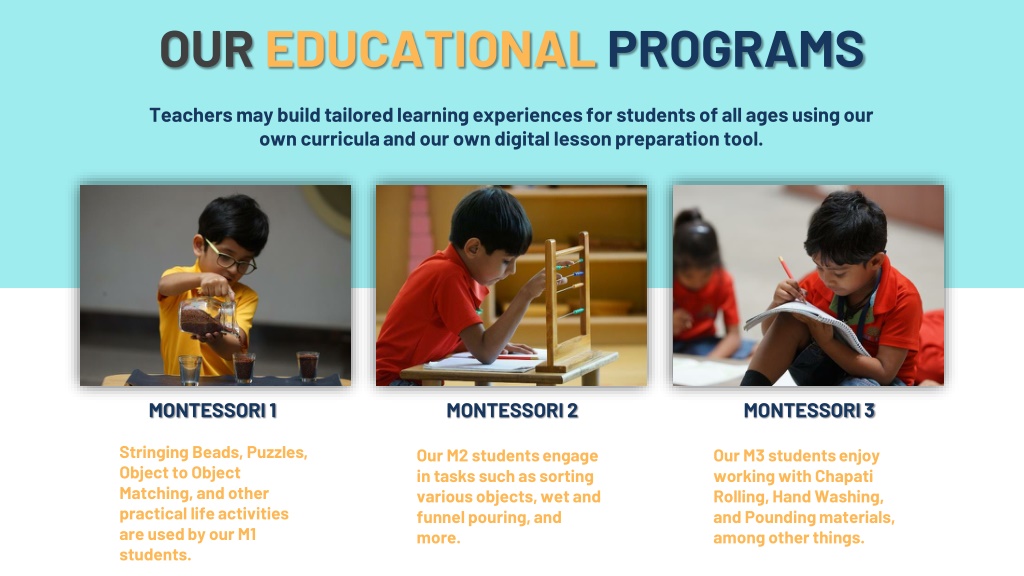 OUR EDUCATIONAL PROGRAMS

Teachers may build tailored learning experiences for students of all ages using our own curricula and our own digital lesson preparation tool.

MONTESSORI 1

Stringing Beads, Puzzles, Object to Object Matching, and other practical life activities are used by our M1 students.

MONTESSORI 2

Our M2 students engage in tasks such as sorting various objects, wet and funnel pouring, and more.

MONTESSORI 3

Our M3 students enjoy working with Chapati Rolling, Hand Washing, and Pounding materials, among other things.